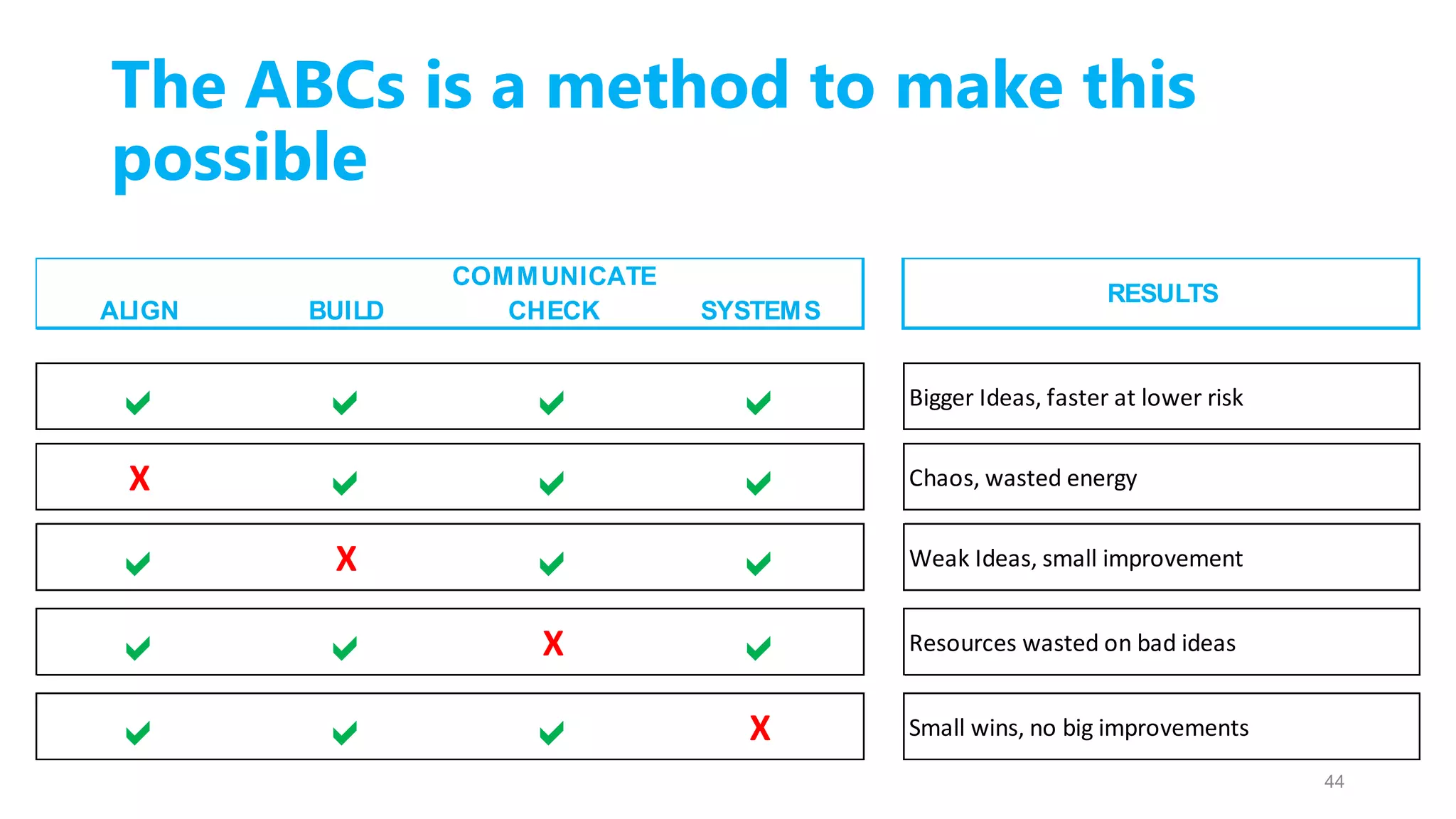 The ABCs is a method to make this possible

| ALIGN | BUILD | COMMUNICATE CHECK | SYSTEMS | RESULTS |
|---|---|---|---|---|
| ✓ | ✓ | ✓ | ✓ | Bigger Ideas, faster at lower risk |
| X | ✓ | ✓ | ✓ | Chaos, wasted energy |
| ✓ | X | ✓ | ✓ | Weak Ideas, small improvement |
| ✓ | ✓ | X | ✓ | Resources wasted on bad ideas |
| ✓ | ✓ | ✓ | X | Small wins, no big improvements |

44